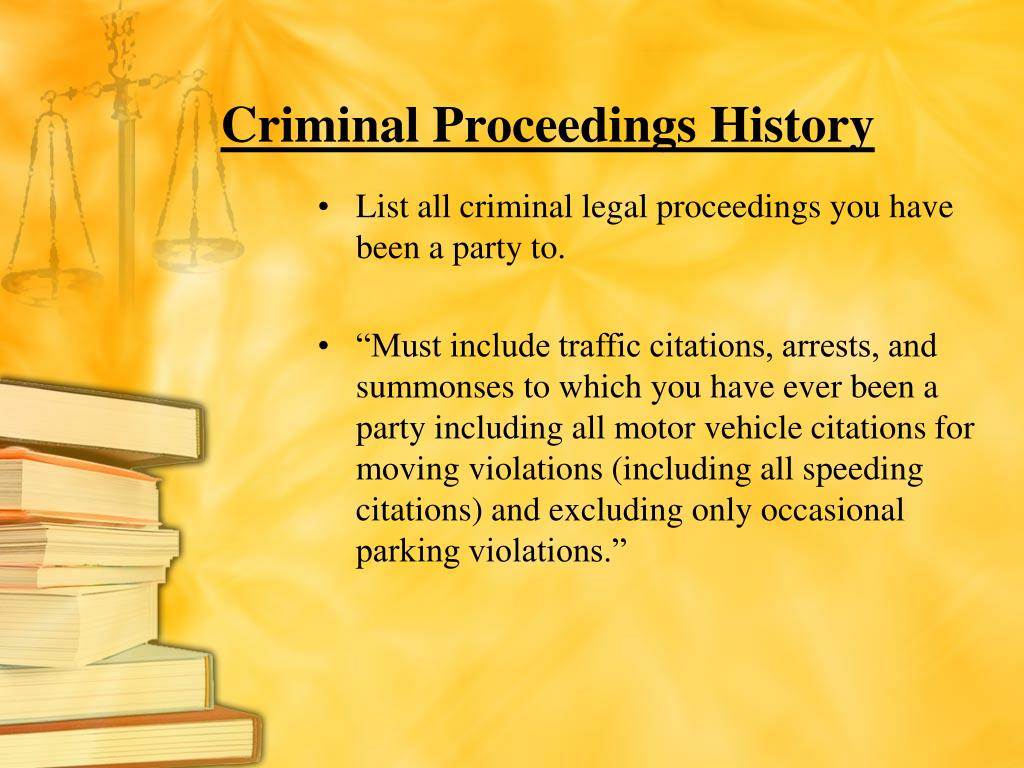 Criminal Proceedings History

• List all criminal legal proceedings you have been a party to.

• “Must include traffic citations, arrests, and summonses to which you have ever been a party including all motor vehicle citations for moving violations (including all speeding citations) and excluding only occasional parking violations.”